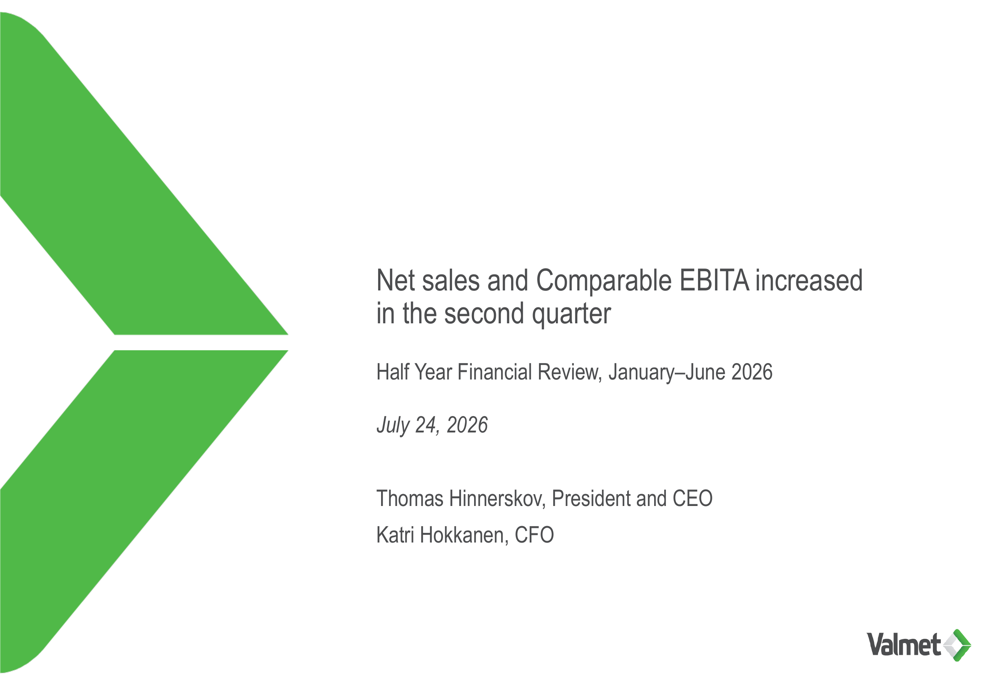 Net sales and Comparable EBITA increased in the second quarter

Half Year Financial Review, January–June 2026

July 24, 2026

Thomas Hinnerskov, President and CEO
Katri Hokkanen, CFO

Valmet